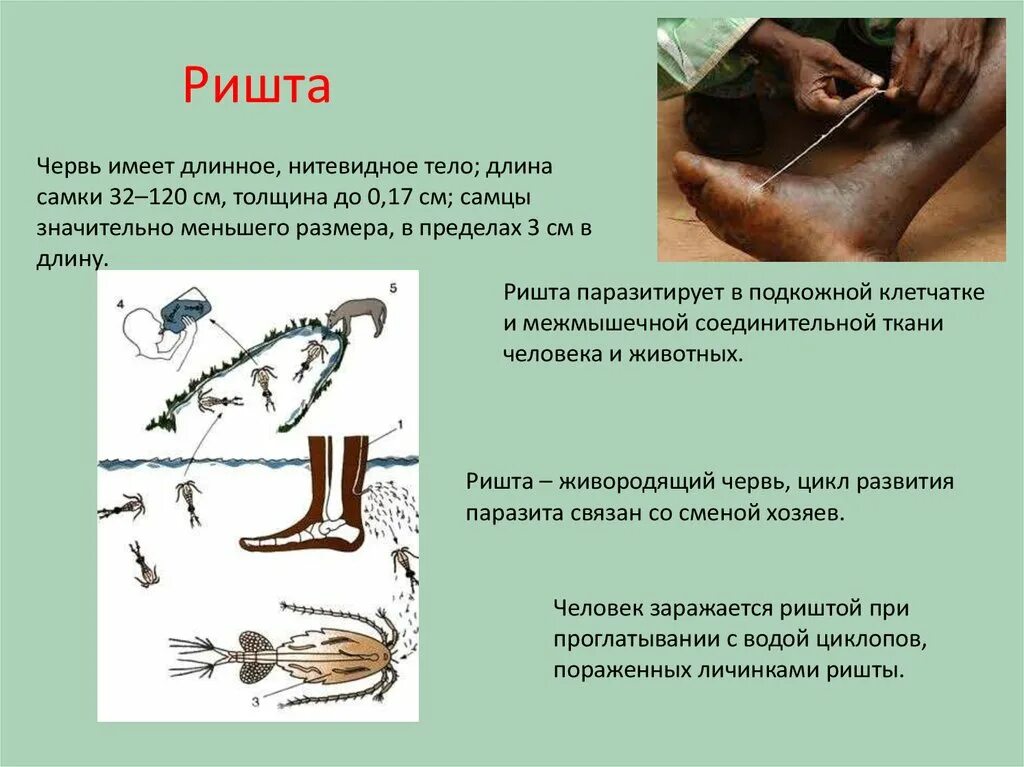 Ришта

Червь имеет длинное, нитевидное тело; длина самки 32–120 см, толщина до 0,17 см; самцы значительно меньшего размера, в пределах 3 см в длину.

4

5

1

3

Ришта паразитирует в подкожной клетчатке и межмышечной соединительной ткани человека и животных.

Ришта – живородящий червь, цикл развития паразита связан со сменой хозяев.

Человек заражается риштой при проглатывании с водой циклопов, пораженных личинками ришты.